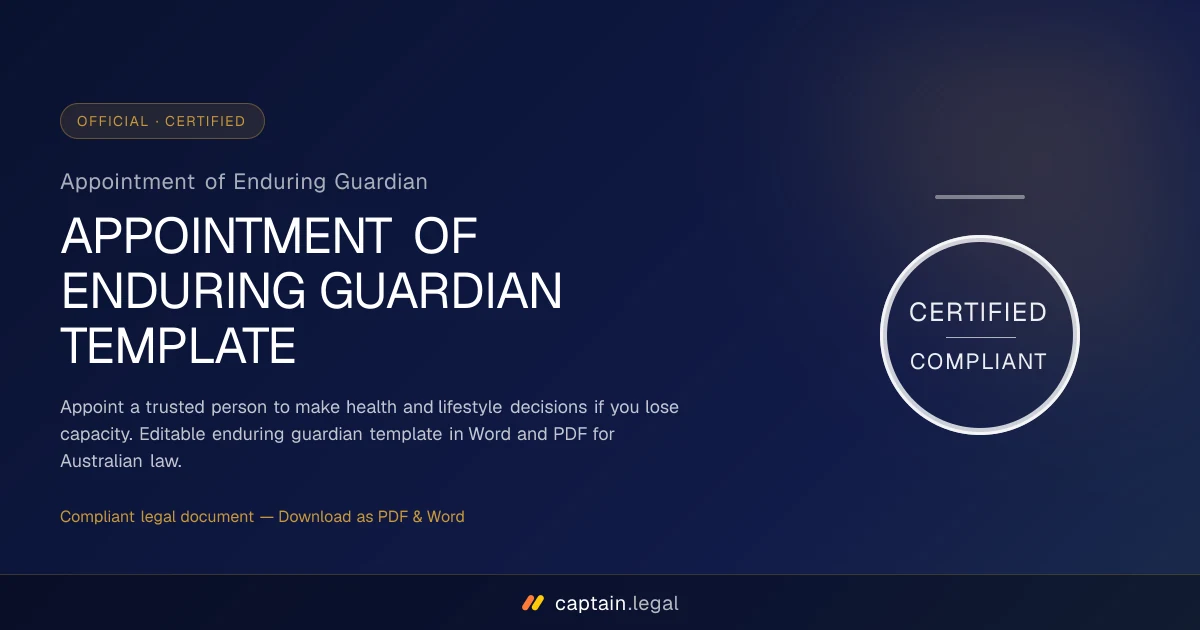 OFFICIAL · CERTIFIED

Appointment of Enduring Guardian

APPOINTMENT OF ENDURING GUARDIAN TEMPLATE

Appoint a trusted person to make health and lifestyle decisions if you lose capacity. Editable enduring guardian template in Word and PDF for Australian law.

Compliant legal document — Download as PDF & Word

CERTIFIED
COMPLIANT

captain.legal